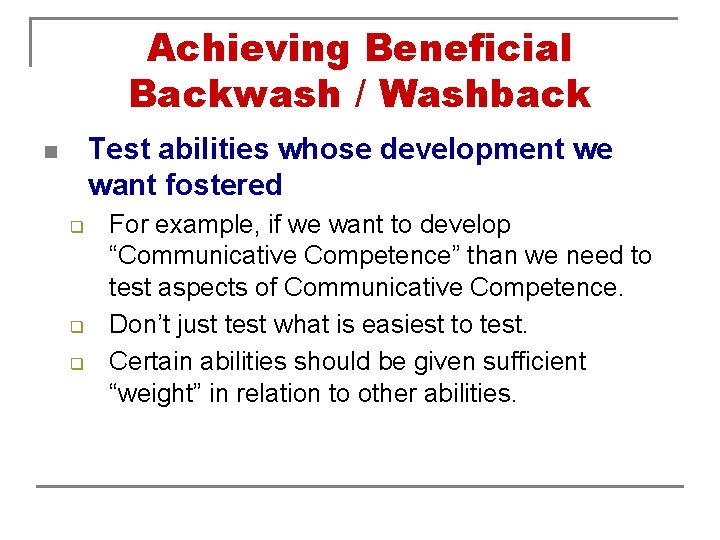 Achieving Beneficial Backwash / Washback

Test abilities whose development we want fostered

For example, if we want to develop “Communicative Competence” than we need to test aspects of Communicative Competence.

Don’t just test what is easiest to test.

Certain abilities should be given sufficient “weight” in relation to other abilities.